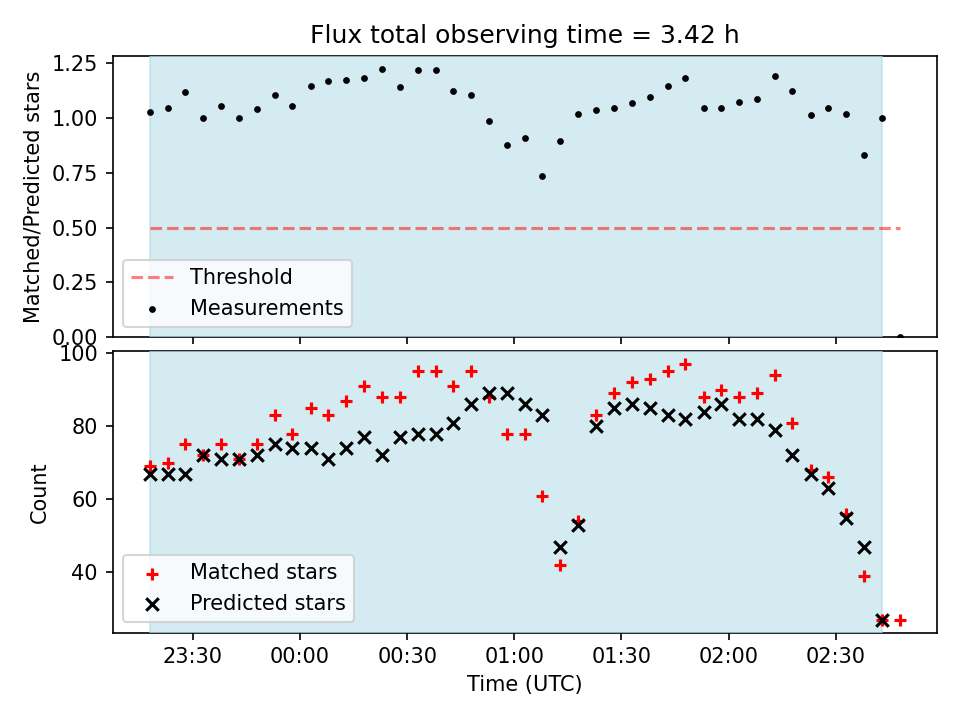 Flux total observing time = 3.42 h

Matched/Predicted stars

1.25
1.00
0.75
0.50
0.25
0.00

Threshold
Measurements

Count

100
80
60
40

Matched stars
Predicted stars

23:30
00:00
00:30
01:00
01:30
02:00
02:30

Time (UTC)